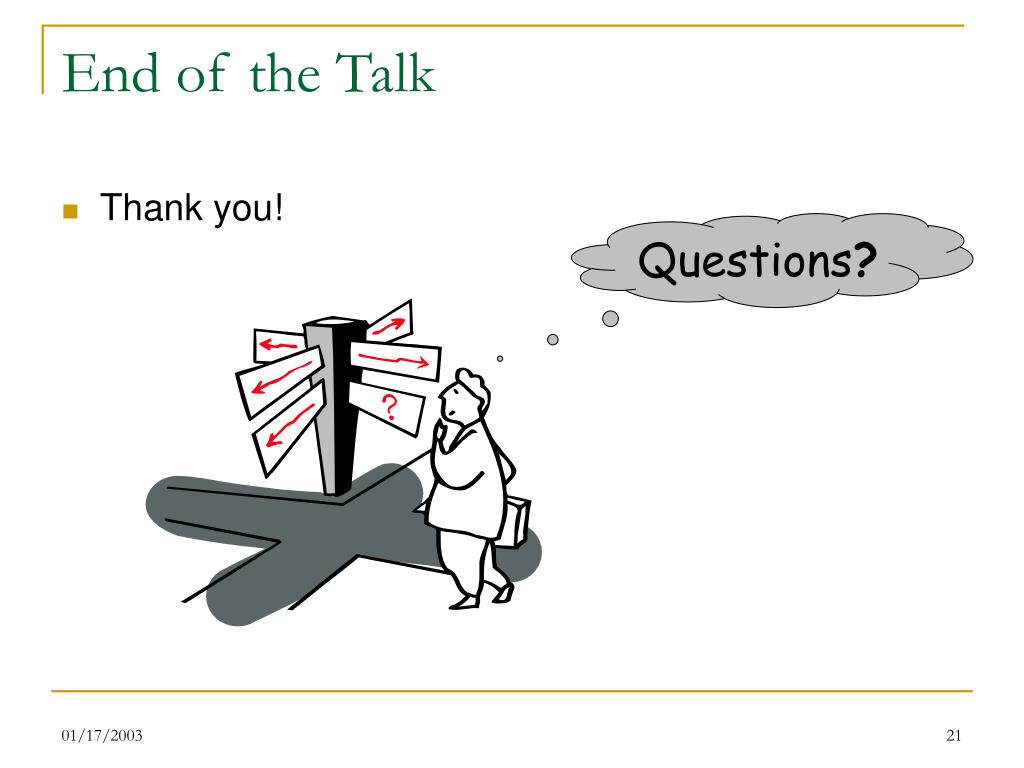 End of the Talk

Thank you!

Questions?

?

01/17/2003

21